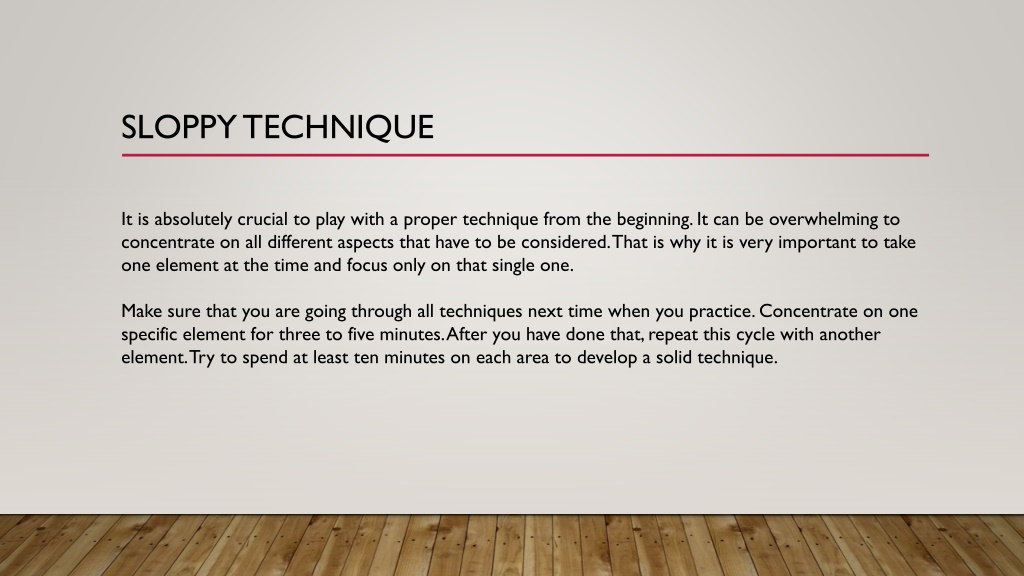 SLOPPY TECHNIQUE

It is absolutely crucial to play with a proper technique from the beginning. It can be overwhelming to concentrate on all different aspects that have to be considered. That is why it is very important to take one element at the time and focus only on that single one.

Make sure that you are going through all techniques next time when you practice. Concentrate on one specific element for three to five minutes. After you have done that, repeat this cycle with another element. Try to spend at least ten minutes on each area to develop a solid technique.